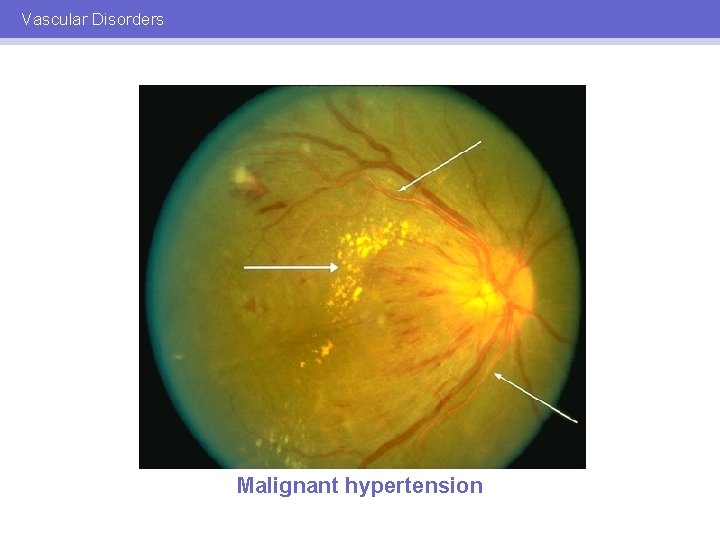 Vascular Disorders

Malignant hypertension